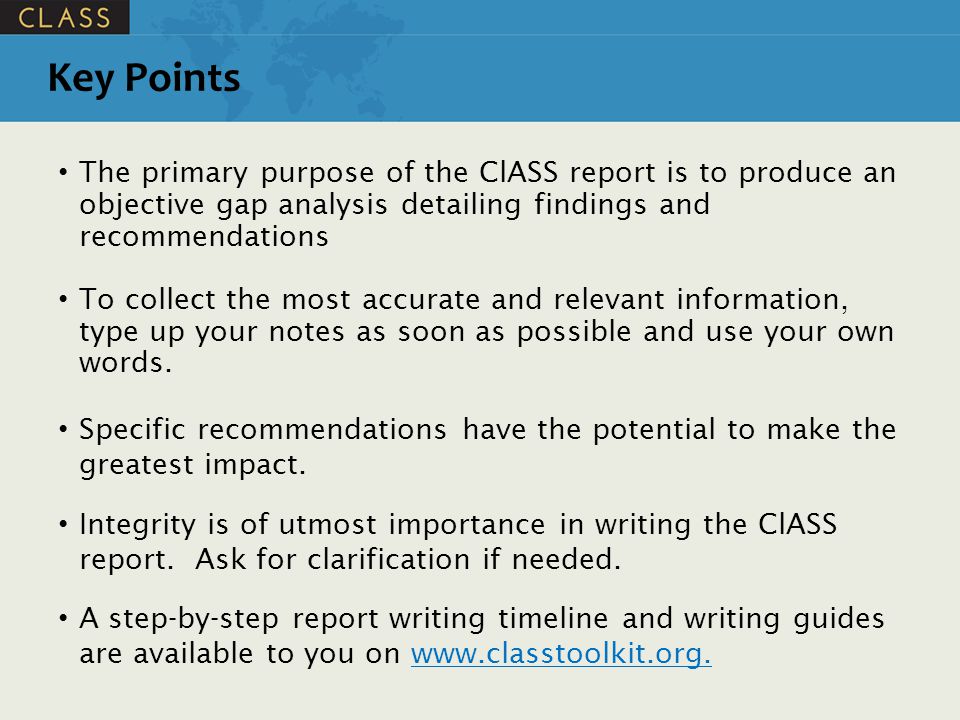 CLASS

Key Points

• The primary purpose of the ClASS report is to produce an objective gap analysis detailing findings and recommendations

• To collect the most accurate and relevant information, type up your notes as soon as possible and use your own words.

• Specific recommendations have the potential to make the greatest impact.

• Integrity is of utmost importance in writing the ClASS report. Ask for clarification if needed.

• A step-by-step report writing timeline and writing guides are available to you on www.classtoolkit.org.